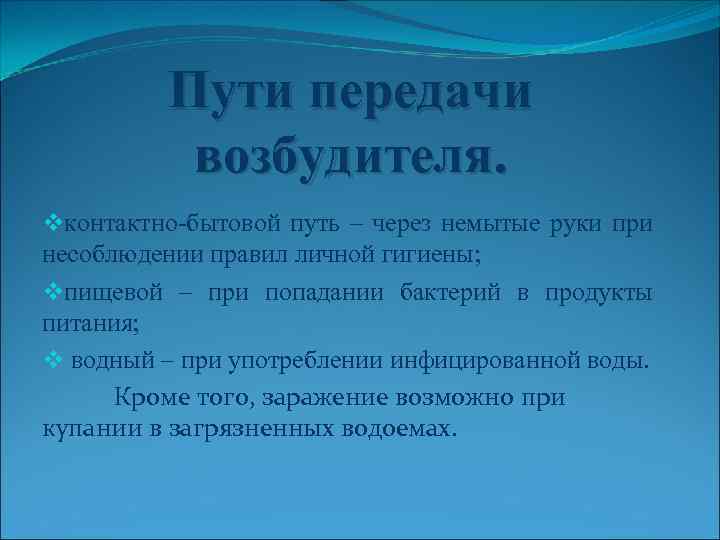 Пути передачи возбудителя.

❖контактно-бытовой путь – через немытые руки при несоблюдении правил личной гигиены;

❖пищевой – при попадании бактерий в продукты питания;

❖ водный – при употреблении инфицированной воды.

Кроме того, заражение возможно при купании в загрязненных водоемах.